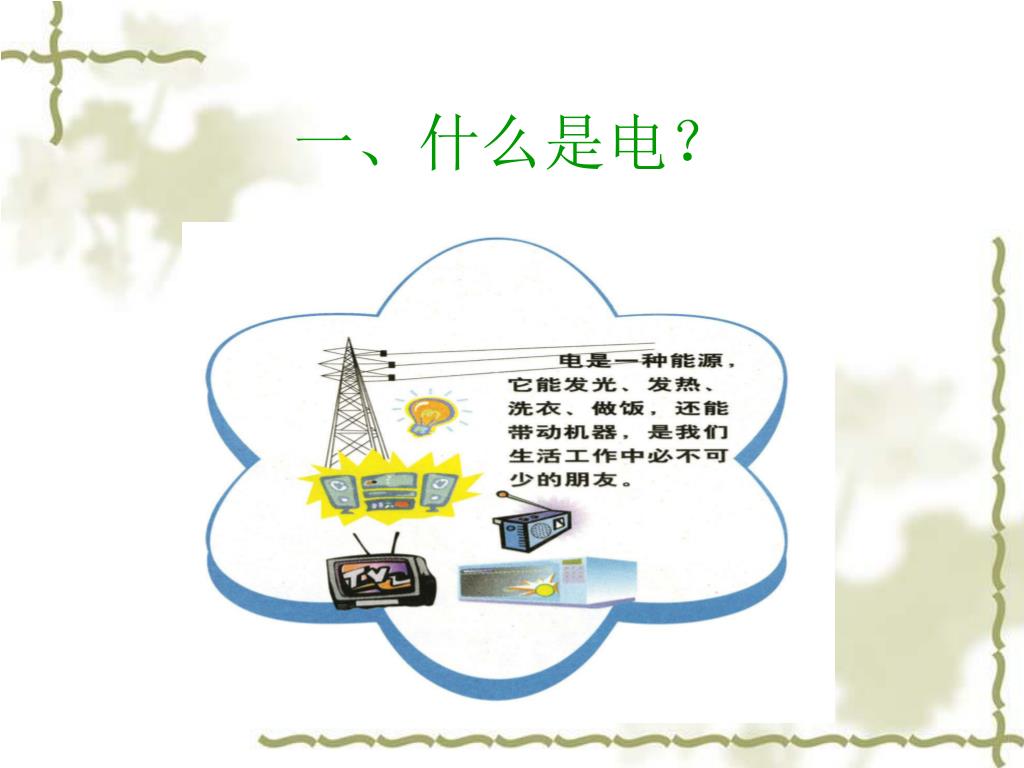 一、什么是电？

电是一种能源，它能发光、发热、洗衣、做饭，还能带动机器，是我们生活工作中必不可少的朋友。

TV